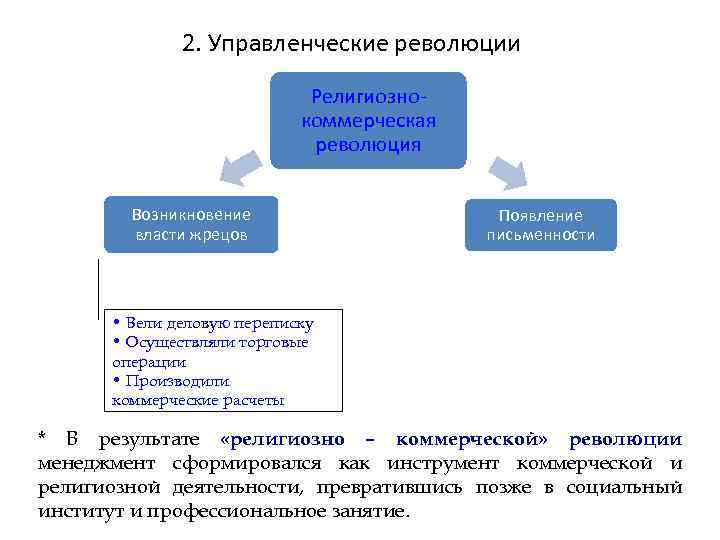 2. Управленческие революции

Религиозно-коммерческая революция

Возникновение власти жрецов

Появление письменности

• Вели деловую переписку
• Осуществляли торговые операции
• Производили коммерческие расчеты

* В результате «религиозно – коммерческой» революции менеджмент сформировался как инструмент коммерческой и религиозной деятельности, превратившись позже в социальный институт и профессиональное занятие.